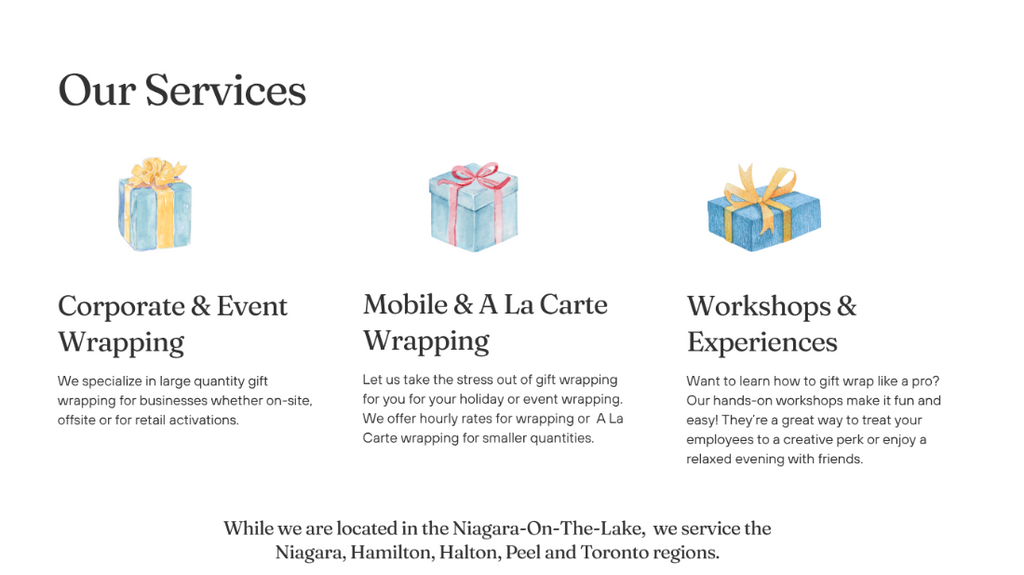 Our Services

Corporate & Event Wrapping

We specialize in large quantity gift wrapping for businesses whether on-site, offsite or for retail activations.

Mobile & A La Carte Wrapping

Let us take the stress out of gift wrapping for you for your holiday or event wrapping. We offer hourly rates for wrapping or A La Carte wrapping for smaller quantities.

Workshops & Experiences

Want to learn how to gift wrap like a pro? Our hands-on workshops make it fun and easy! They're a great way to treat your employees to a creative perk or enjoy a relaxed evening with friends.

While we are located in the Niagara-On-The-Lake, we service the Niagara, Hamilton, Halton, Peel and Toronto regions.